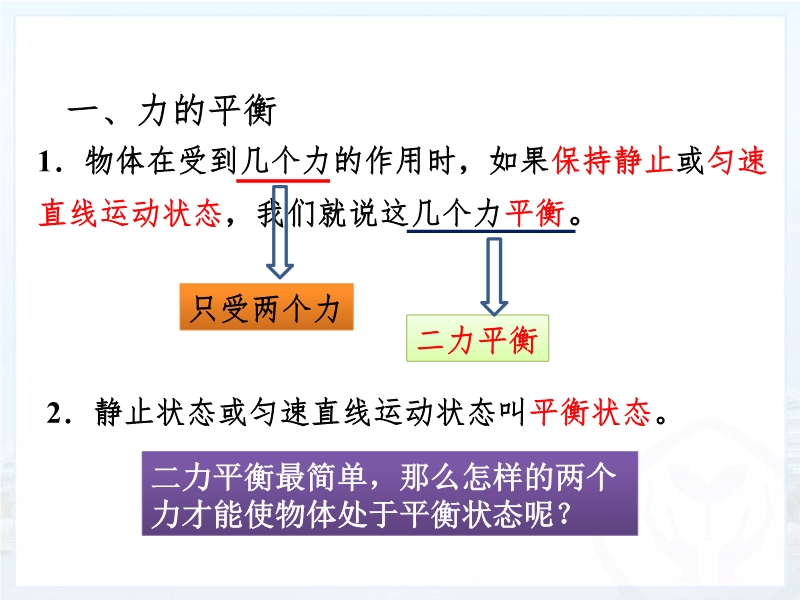 一、力的平衡

1．物体在受到几个力的作用时，如果保持静止或匀速直线运动状态，我们就说这几个力平衡。

只受两个力

二力平衡

2．静止状态或匀速直线运动状态叫平衡状态。

二力平衡最简单，那么怎样的两个力才能使物体处于平衡状态呢？